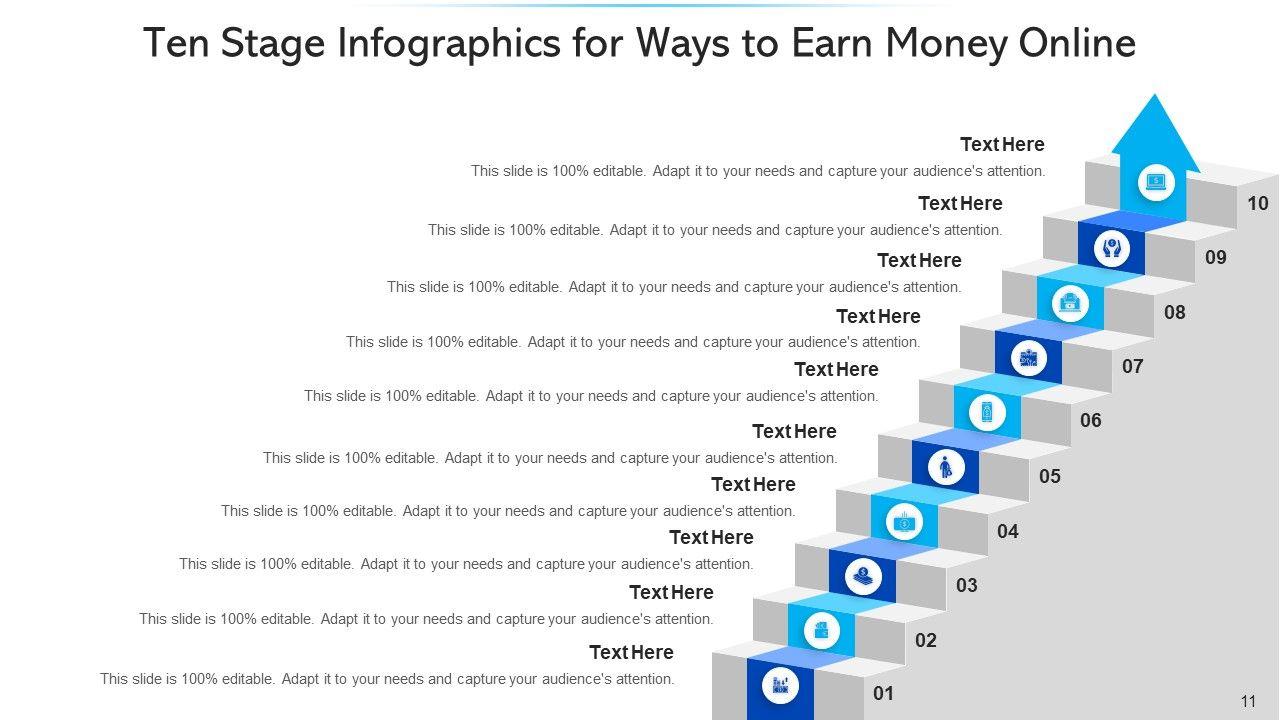 Ten Stage Infographics for Ways to Earn Money Online

Text Here
This slide is 100% editable. Adapt it to your needs and capture your audience's attention.

10

Text Here
This slide is 100% editable. Adapt it to your needs and capture your audience's attention.

09

Text Here
This slide is 100% editable. Adapt it to your needs and capture your audience's attention.

08

Text Here
This slide is 100% editable. Adapt it to your needs and capture your audience's attention.

07

Text Here
This slide is 100% editable. Adapt it to your needs and capture your audience's attention.

06

Text Here
This slide is 100% editable. Adapt it to your needs and capture your audience's attention.

05

Text Here
This slide is 100% editable. Adapt it to your needs and capture your audience's attention.

04

Text Here
This slide is 100% editable. Adapt it to your needs and capture your audience's attention.

03

Text Here
This slide is 100% editable. Adapt it to your needs and capture your audience's attention.

02

Text Here
This slide is 100% editable. Adapt it to your needs and capture your audience's attention.

01

11